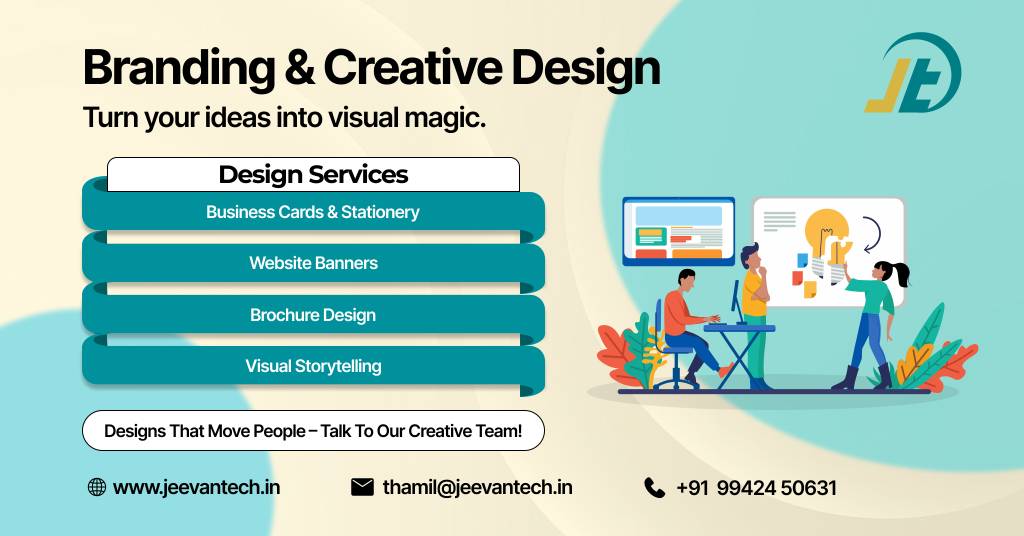 Branding & Creative Design

Turn your ideas into visual magic.

JT

Design Services

Business Cards & Stationery

Website Banners

Brochure Design

Visual Storytelling

Designs That Move People – Talk To Our Creative Team!

www.jeevantech.in

thamil@jeevantech.in

+91 99424 50631